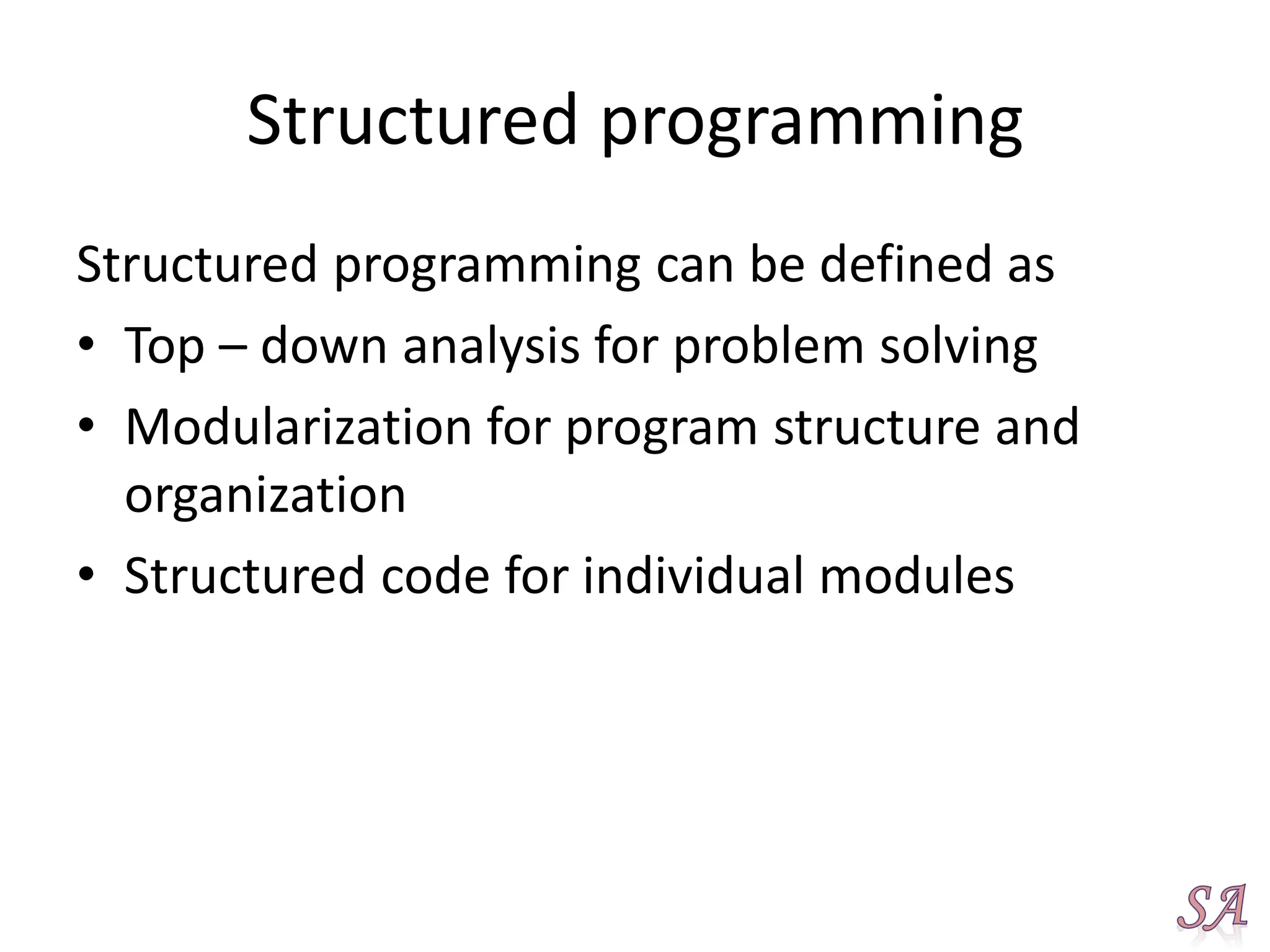 Structured programming

Structured programming can be defined as

• Top – down analysis for problem solving
• Modularization for program structure and organization
• Structured code for individual modules

SA